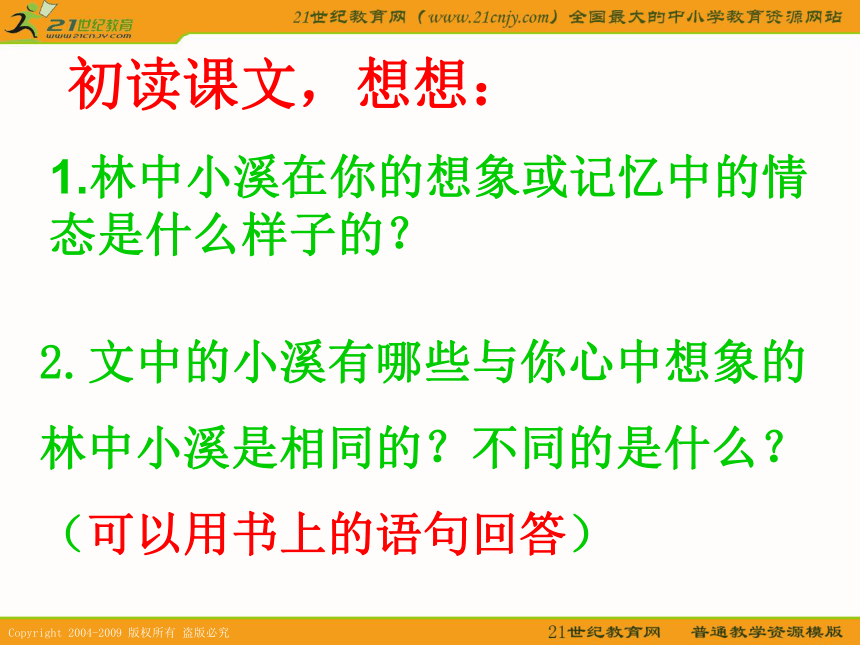 21世纪教育
www.21cnjy.com

21世纪教育网（www.21cnjy.com）全国最大的中小学教育资源网站

初读课文，想想：

1.林中小溪在你的想象或记忆中的情态是什么样子的？

2.文中的小溪有哪些与你心中想象的林中小溪是相同的？不同的是什么？

（可以用书上的语句回答）

Copyright 2004-2009 版权所有 盗版必究

21世纪教育网 普通教学资源模版